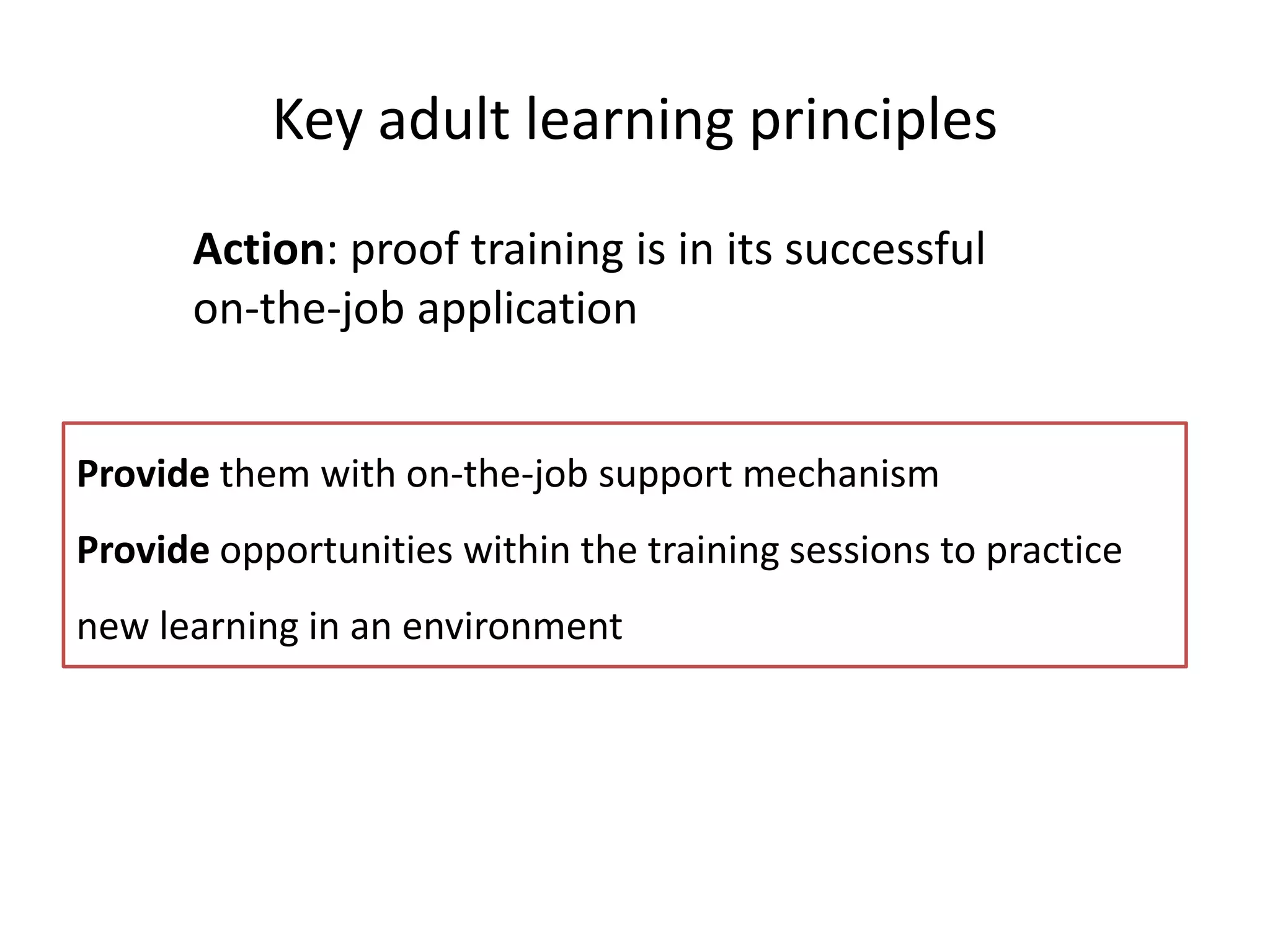 Key adult learning principles

Action: proof training is in its successful on-the-job application

Provide them with on-the-job support mechanism

Provide opportunities within the training sessions to practice new learning in an environment